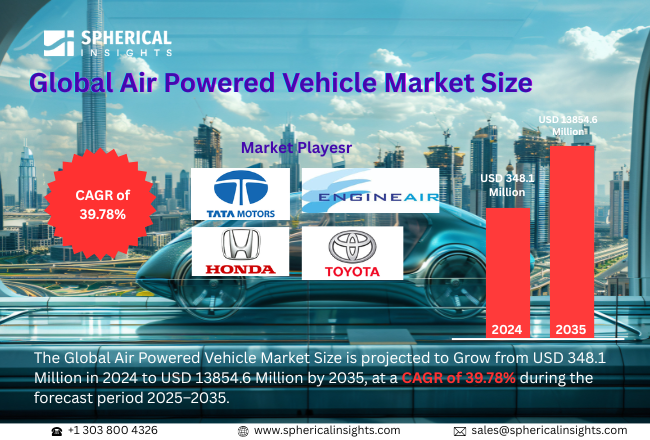 SPHERICAL INSIGHTS

Global Air Powered Vehicle Market Size

CAGR of 39.78%

Market Playesr

TATA MOTORS

ENGINEAIR

HONDA

TOYOTA

USD 348.1 Million

USD 13854.6 Million

2024

2035

The Global Air Powered Vehicle Market Size is projected to Grow from USD 348.1 Million in 2024 to USD 13854.6 Million by 2035, at a CAGR of 39.78% during the forecast period 2025–2035.

+1 303 800 4326

www.sphericalinsights.com

sales@sphericalinsights.com